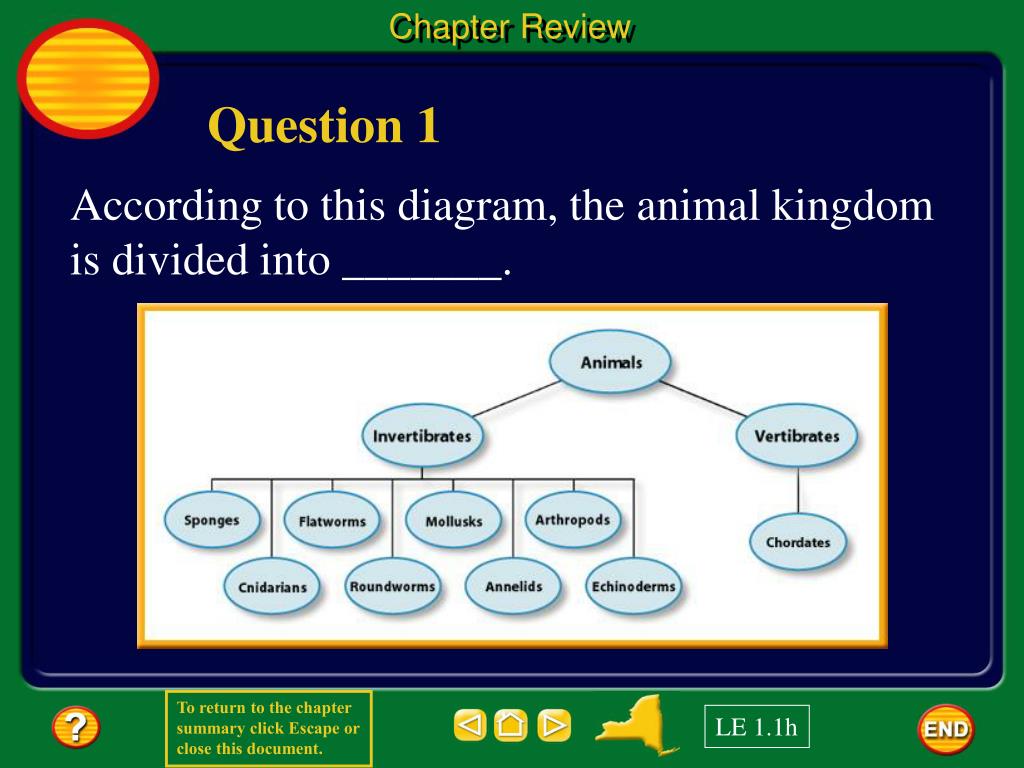 Chapter Review

Question 1

According to this diagram, the animal kingdom is divided into _______.

Animals

Invertibrates

Vertibrates

Sponges

Flatworms

Mollusks

Arthropods

Chordates

Cnidarians

Roundworms

Annelids

Echinoderms

?

To return to the chapter summary click Escape or close this document.

LE 1.1h

END